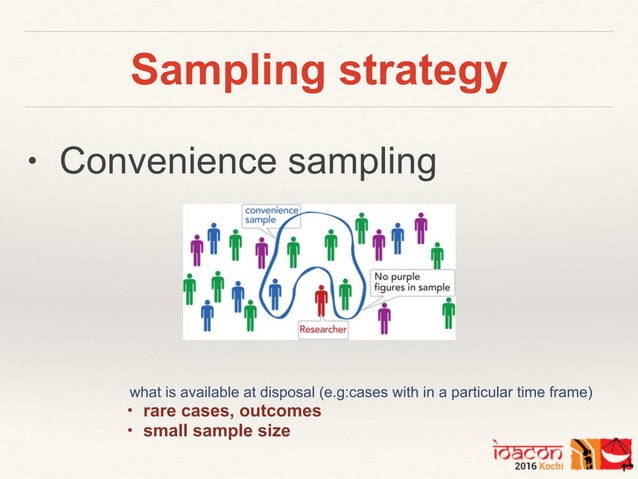 Sampling strategy

• Convenience sampling

convenience sample

No purple figures in sample

Researcher

what is available at disposal (e.g:cases with in a particular time frame)
• rare cases, outcomes
• small sample size

idacon 2016 Kochi